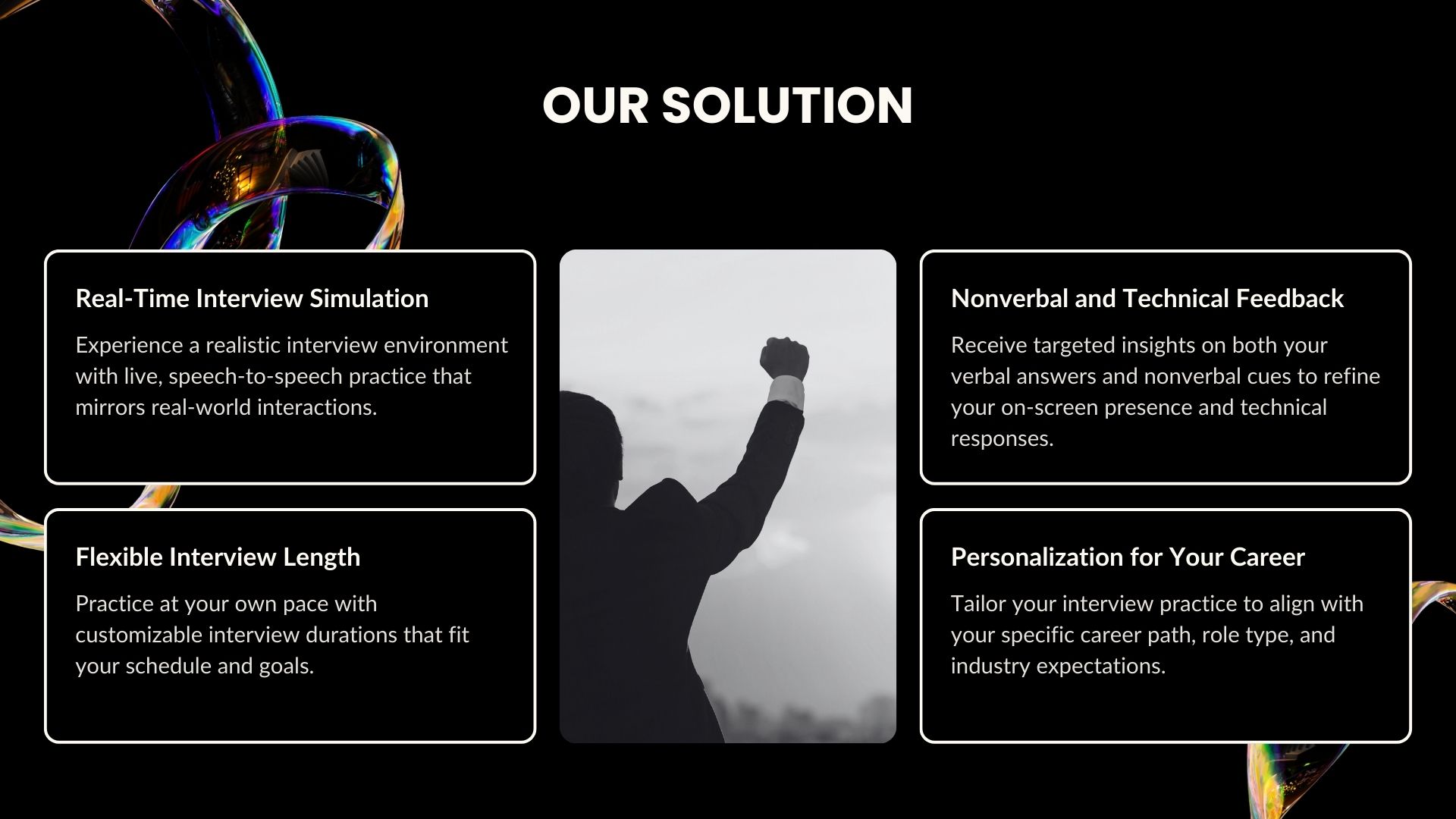 OUR SOLUTION

Real-Time Interview Simulation

Experience a realistic interview environment with live, speech-to-speech practice that mirrors real-world interactions.

Flexible Interview Length

Practice at your own pace with customizable interview durations that fit your schedule and goals.

Nonverbal and Technical Feedback

Receive targeted insights on both your verbal answers and nonverbal cues to refine your on-screen presence and technical responses.

Personalization for Your Career

Tailor your interview practice to align with your specific career path, role type, and industry expectations.